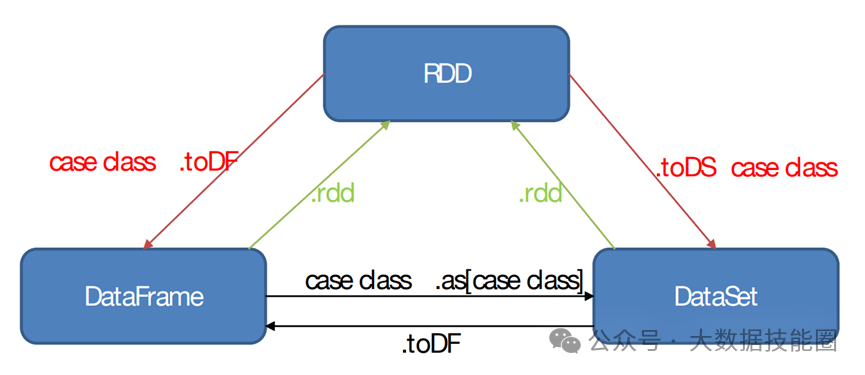 RDD

case class .toDF

.rdd

.rdd

.toDS case class

DataFrame

case class .as[case class]

DataSet

.toDF

公众号 · 大数据技能圈